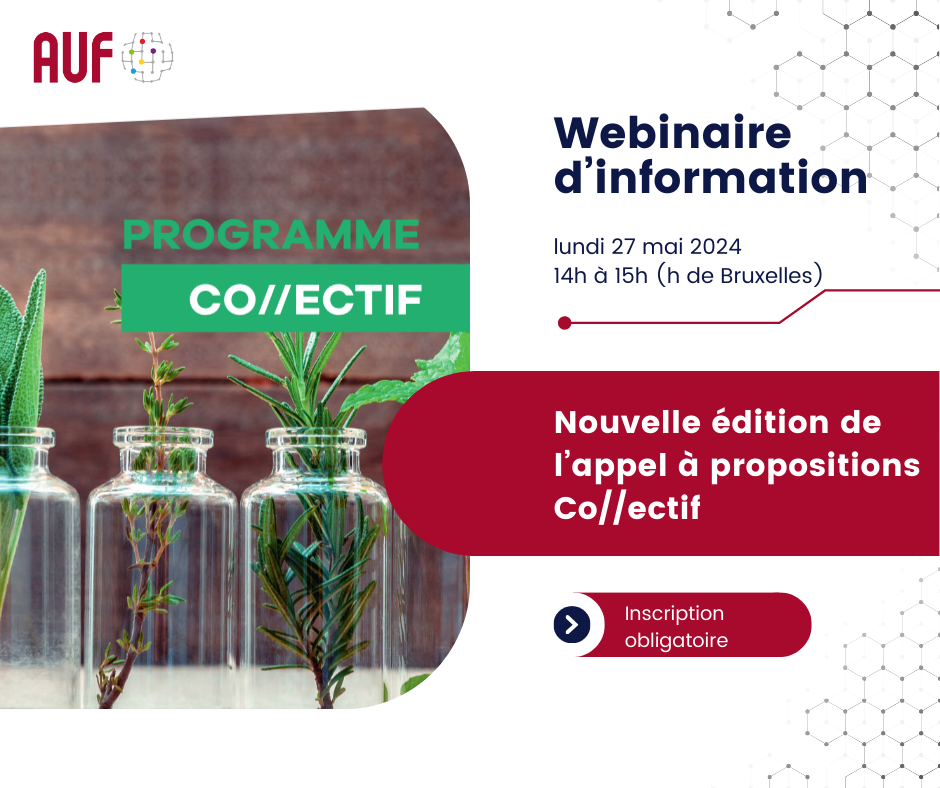 AUF

PROGRAMME
CO//ECTIF

Webinaire d'information

lundi 27 mai 2024
14h à 15h (h de Bruxelles)

Nouvelle édition de l'appel à propositions Co//ectif

Inscription obligatoire